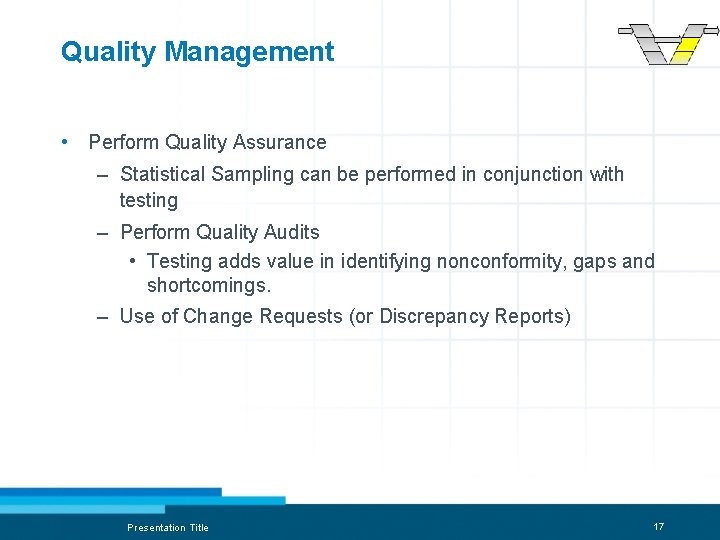 Quality Management

• Perform Quality Assurance
– Statistical Sampling can be performed in conjunction with testing
– Perform Quality Audits
• Testing adds value in identifying nonconformity, gaps and shortcomings.
– Use of Change Requests (or Discrepancy Reports)

Presentation Title

17